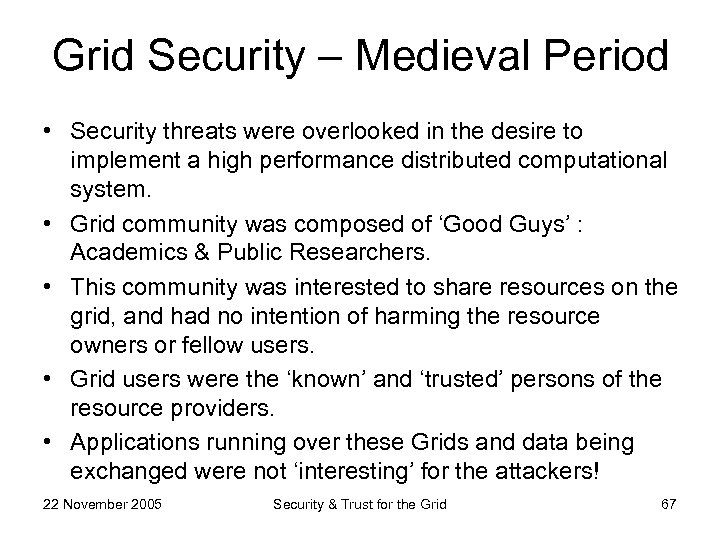 Grid Security – Medieval Period

• Security threats were overlooked in the desire to implement a high performance distributed computational system.
• Grid community was composed of ‘Good Guys’ : Academics & Public Researchers.
• This community was interested to share resources on the grid, and had no intention of harming the resource owners or fellow users.
• Grid users were the ‘known’ and ‘trusted’ persons of the resource providers.
• Applications running over these Grids and data being exchanged were not ‘interesting’ for the attackers!

22 November 2005
Security & Trust for the Grid
67